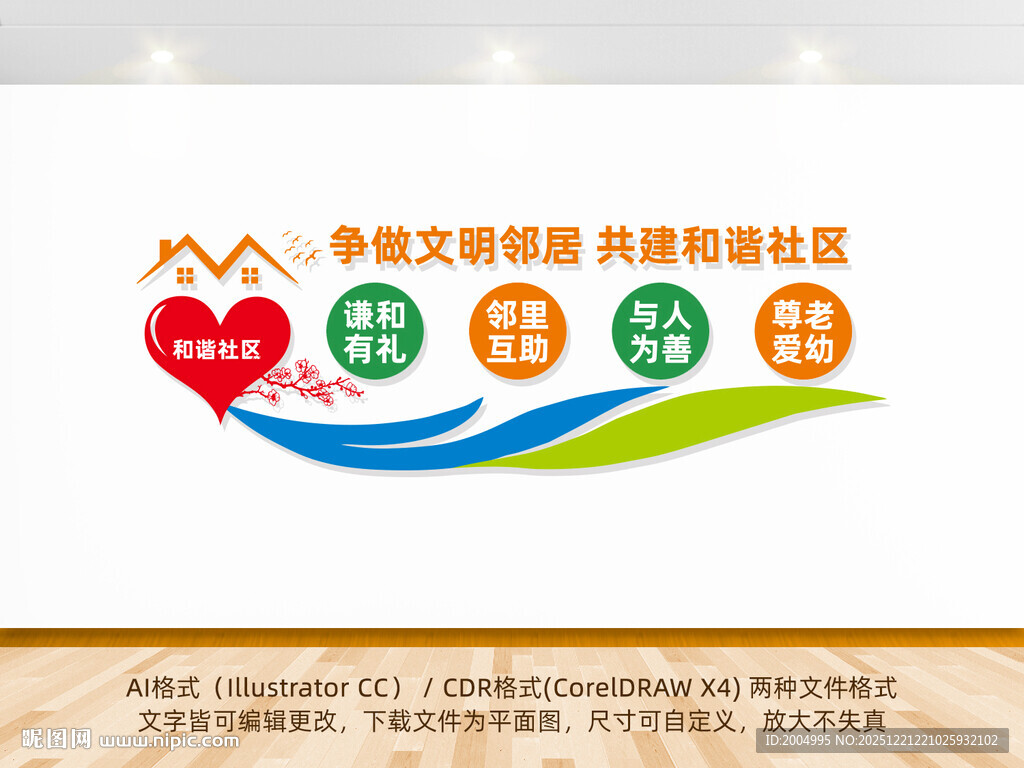 争做文明邻居 共建和谐社区

和谐社区

谦和有礼

邻里互助

与人为善

尊老爱幼

AI格式（Illustrator CC） / CDR格式(CorelDRAW X4) 两种文件格式
文字皆可编辑更改，下载文件为平面图，尺寸可自定义，放大不失真

昵图网 www.nipic.com

ID:2004995 NO:20251221221025932102